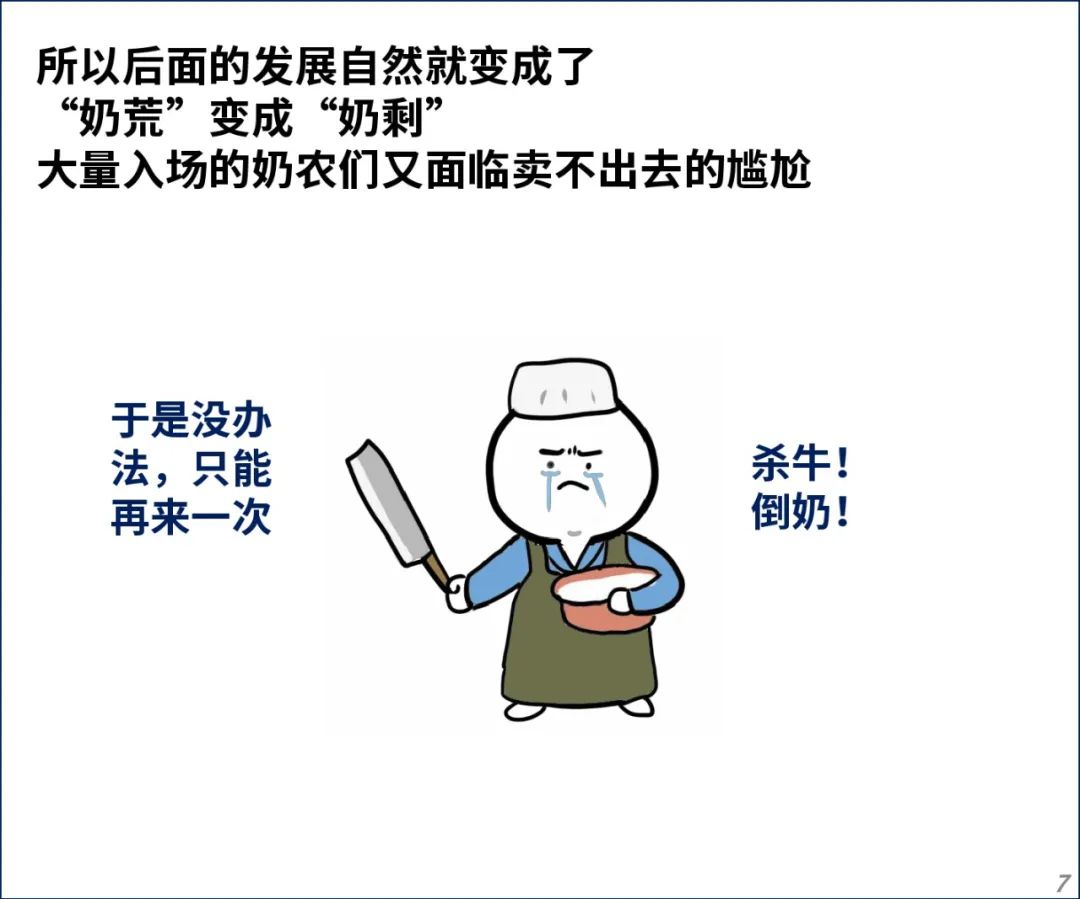 所以后面的发展自然就变成了
“奶荒”变成“奶剩”
大量入场的奶农们又面临卖不出去的尴尬

于是没办法，只能再来一次

杀牛！
倒奶！

7